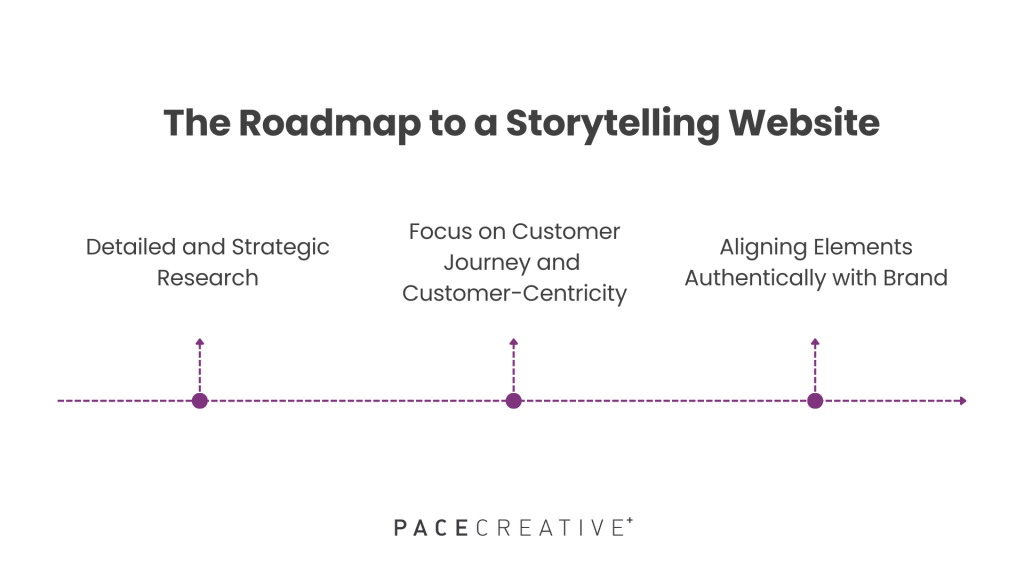 The Roadmap to a Storytelling Website

Detailed and Strategic Research

Focus on Customer Journey and Customer-Centricity

Aligning Elements Authentically with Brand

PACECREATIVE+